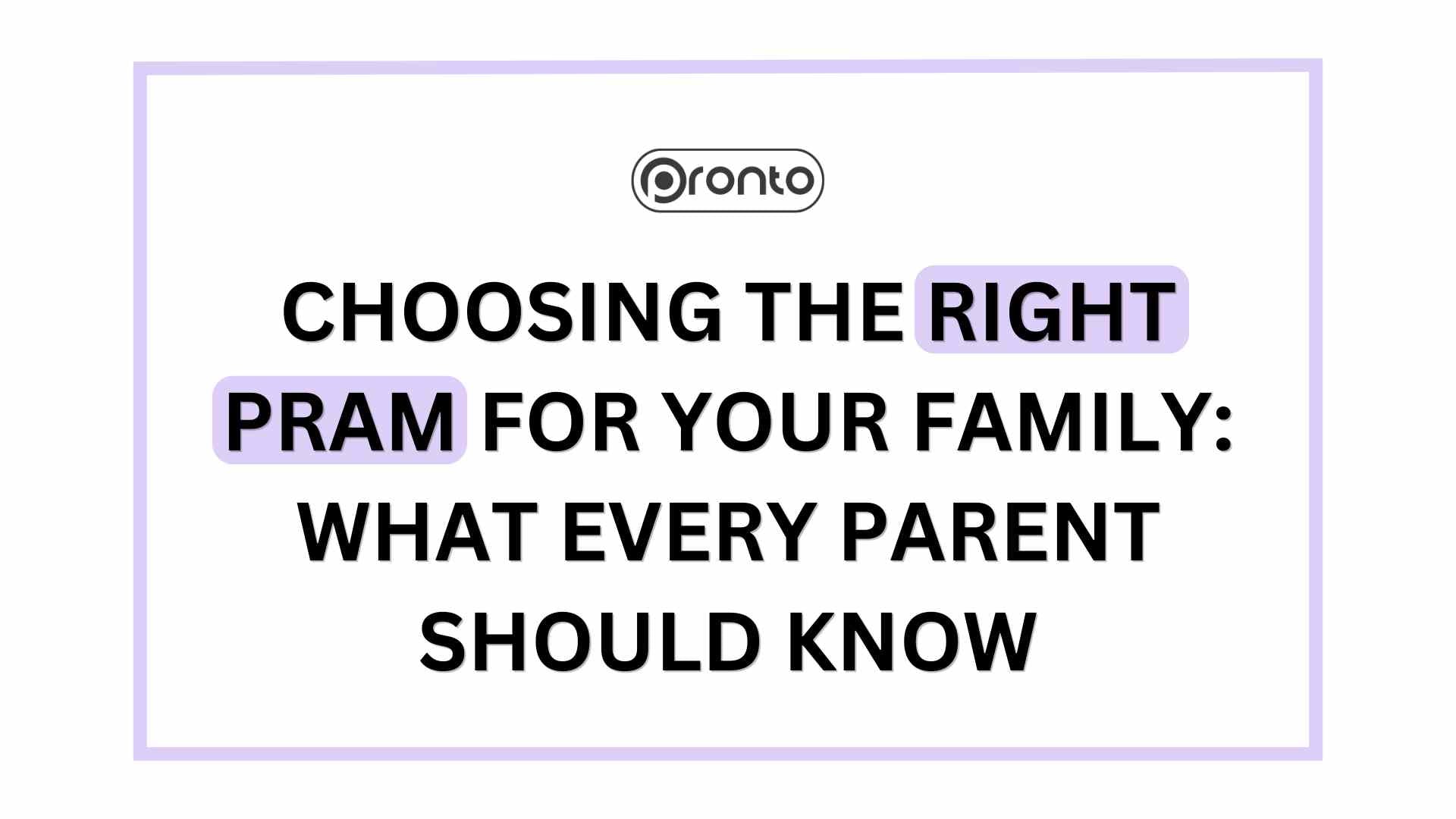 pronto

CHOOSING THE RIGHT PRAM FOR YOUR FAMILY: WHAT EVERY PARENT SHOULD KNOW